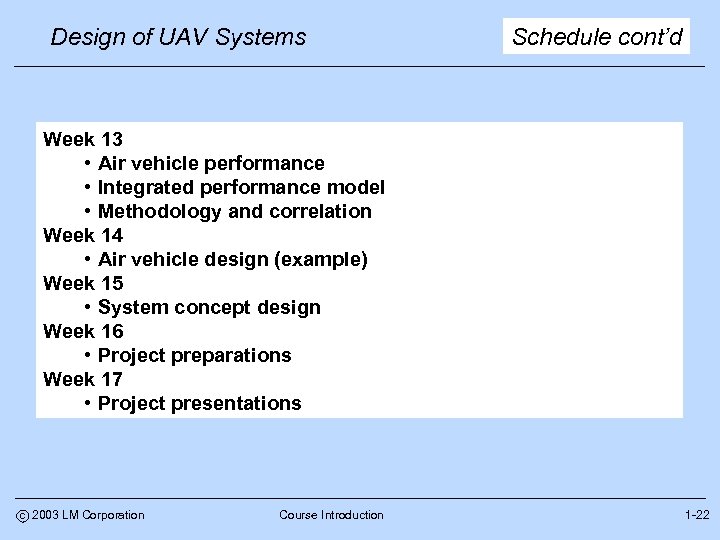 Design of UAV Systems

Schedule cont'd

Week 13
• Air vehicle performance
• Integrated performance model
• Methodology and correlation
Week 14
• Air vehicle design (example)
Week 15
• System concept design
Week 16
• Project preparations
Week 17
• Project presentations

© 2003 LM Corporation

Course Introduction

1-22